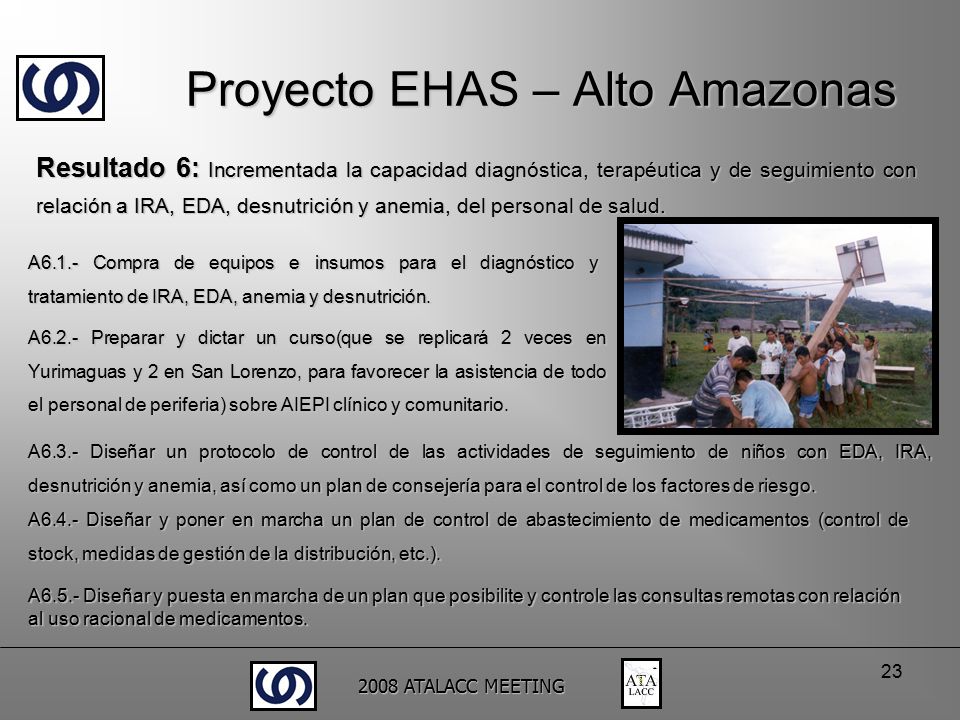 Proyecto EHAS – Alto Amazonas

Resultado 6: Incrementada la capacidad diagnóstica, terapéutica y de seguimiento con relación a IRA, EDA, desnutrición y anemia, del personal de salud.

A6.1.- Compra de equipos e insumos para el diagnóstico y tratamiento de IRA, EDA, anemia y desnutrición.

A6.2.- Preparar y dictar un curso(que se replicará 2 veces en Yurimaguas y 2 en San Lorenzo, para favorecer la asistencia de todo el personal de periferia) sobre AIEPI clínico y comunitario.

A6.3.- Diseñar un protocolo de control de las actividades de seguimiento de niños con EDA, IRA, desnutrición y anemia, así como un plan de consejería para el control de los factores de riesgo.

A6.4.- Diseñar y poner en marcha un plan de control de abastecimiento de medicamentos (control de stock, medidas de gestión de la distribución, etc.).

A6.5.- Diseñar y puesta en marcha de un plan que posibilite y controle las consultas remotas con relación al uso racional de medicamentos.

2008 ATALACC MEETING

ATA LACC

23